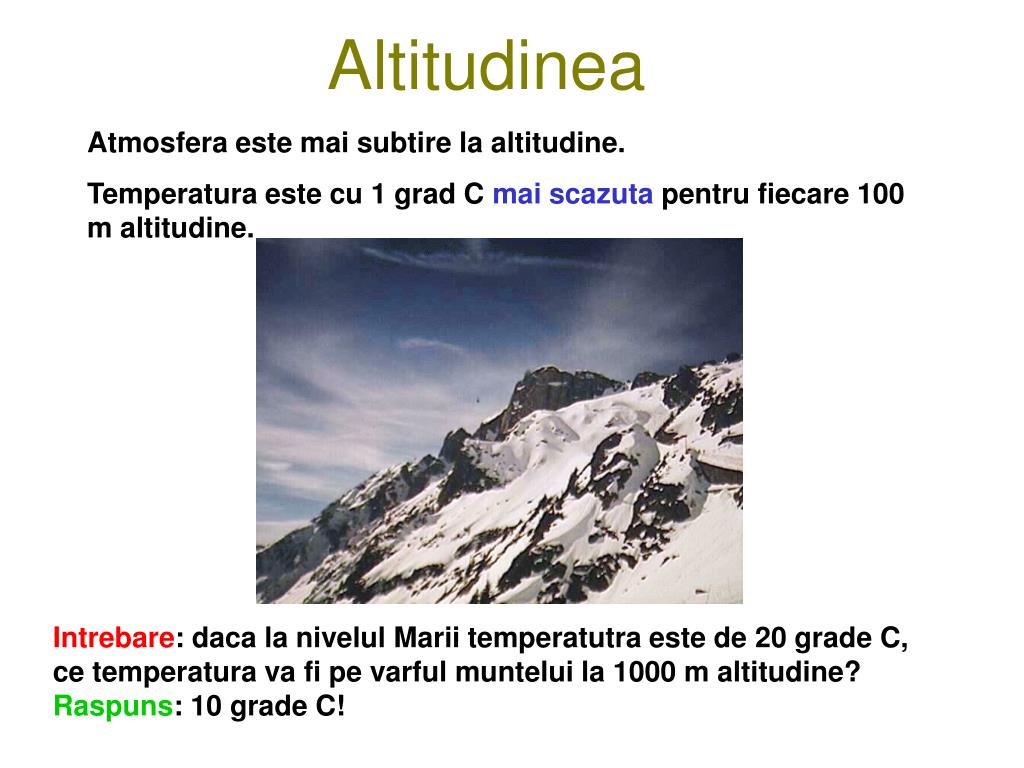 Altitudinea

Atmosfera este mai subtire la altitudine.

Temperatura este cu 1 grad C mai scazuta pentru fiecare 100 m altitudine.

Intrebare: daca la nivelul Marii temperatutra este de 20 grade C, ce temperatura va fi pe varful muntelui la 1000 m altitudine?
Raspuns: 10 grade C!